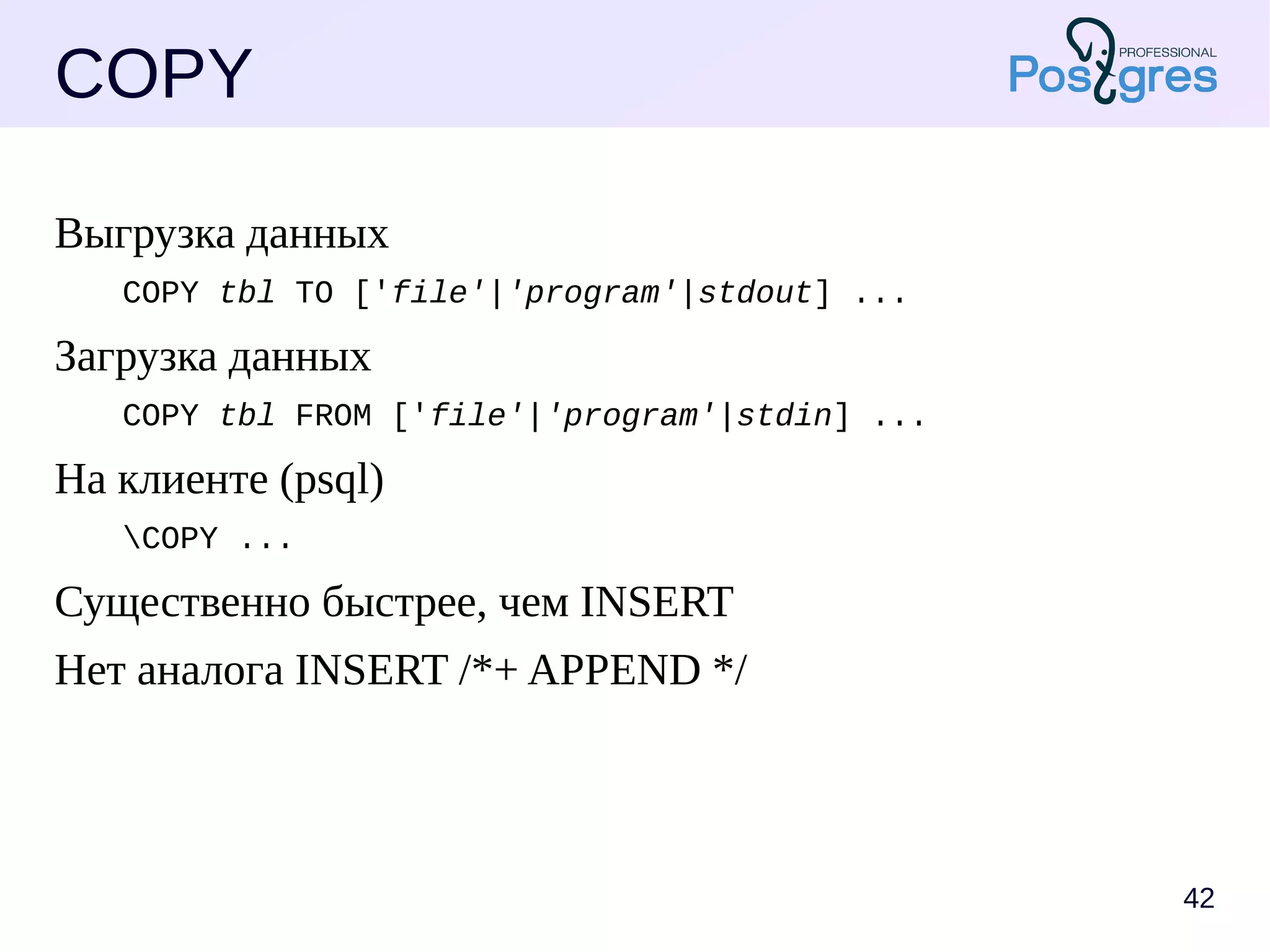 COPY

PROFESSIONAL
Postgres

Выгрузка данных

COPY tbl TO ['file'|'program'|stdout] ...

Загрузка данных

COPY tbl FROM ['file'|'program'|stdin] ...

На клиенте (psql)

\COPY ...

Существенно быстрее, чем INSERT

Нет аналога INSERT /*+ APPEND */

42